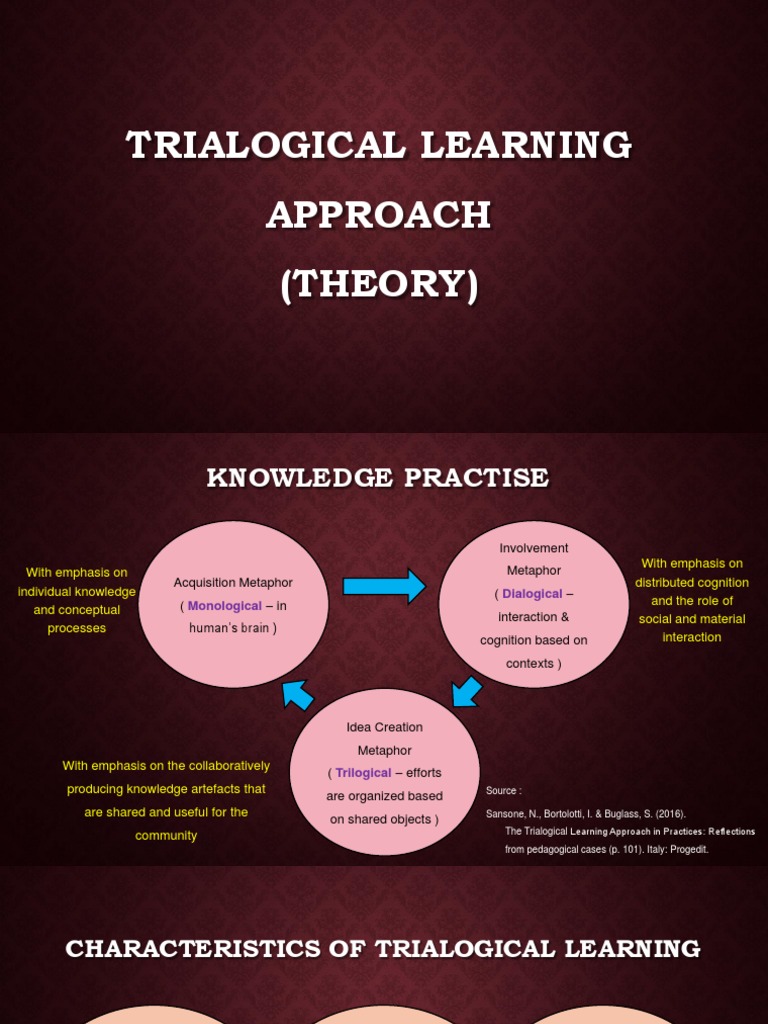 TRIALOGICAL LEARNING APPROACH (THEORY)

KNOWLEDGE PRACTISE

With emphasis on individual knowledge and conceptual processes

Acquisition Metaphor ( Monological – in human's brain )

Involvement Metaphor ( Dialogical – interaction & cognition based on contexts )

With emphasis on distributed cognition and the role of social and material interaction

Idea Creation Metaphor ( Trilogical – efforts are organized based on shared objects )

With emphasis on the collaboratively producing knowledge artefacts that are shared and useful for the community

Source :
Sansone, N., Bortolotti, I. & Buglass, S. (2016). The Trialogical Learning Approach in Practices: Reflections from pedagogical cases (p. 101). Italy: Progedit.

CHARACTERISTICS OF TRIALOGICAL LEARNING